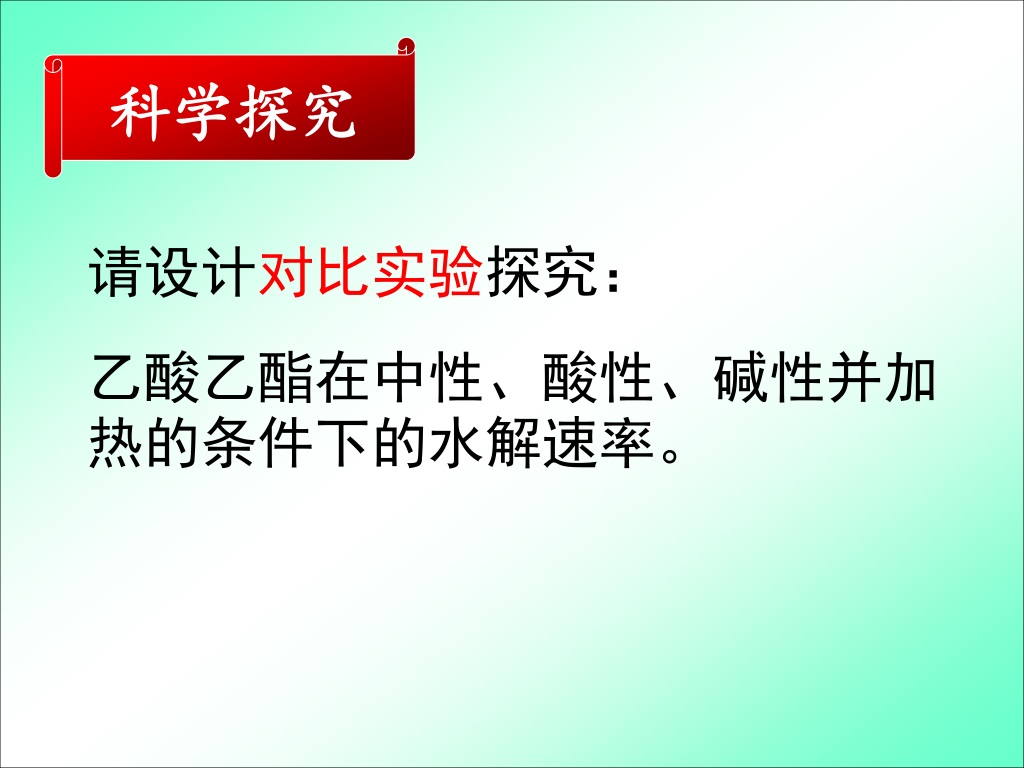 科学探究

请设计对比实验探究：

乙酸乙酯在中性、酸性、碱性并加热的条件下的水解速率。